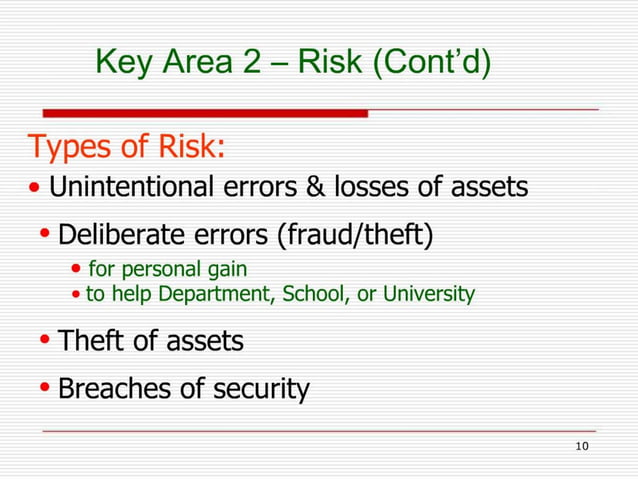 Key Area 2 – Risk (Cont'd)

Types of Risk:

• Unintentional errors & losses of assets

• Deliberate errors (fraud/theft)

• for personal gain

• to help Department, School, or University

• Theft of assets

• Breaches of security

10